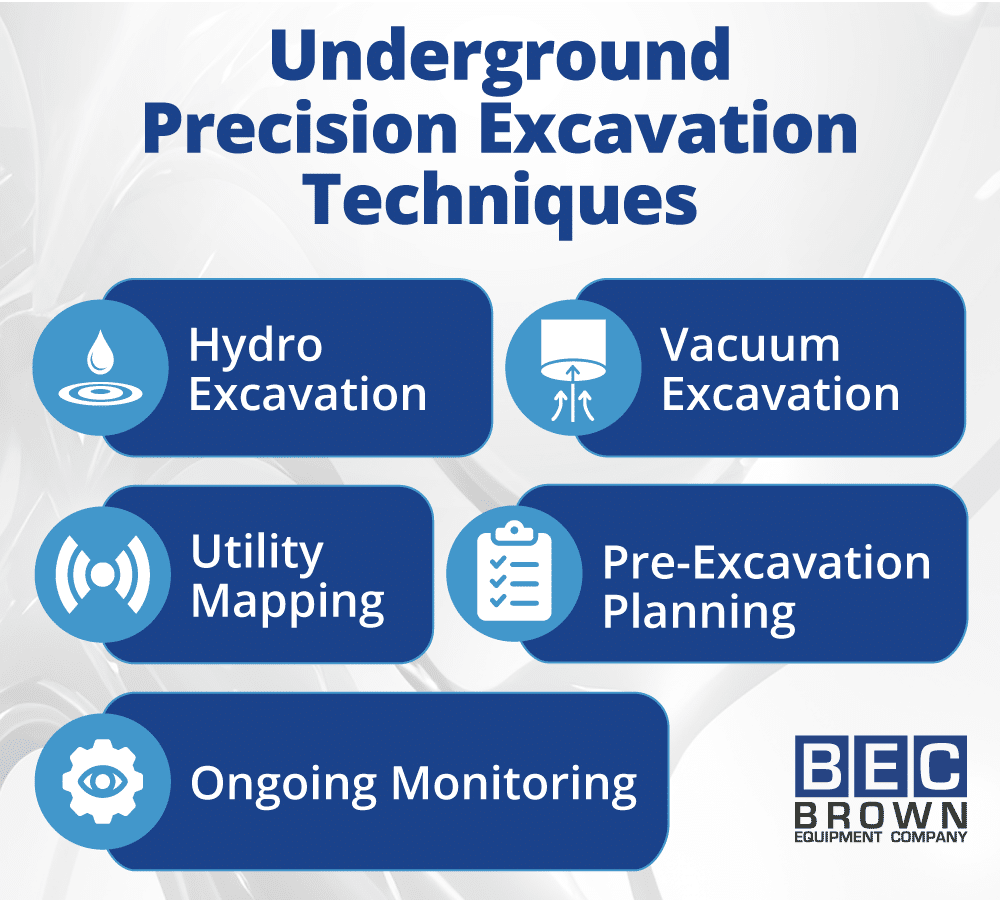 Underground Precision Excavation Techniques

Hydro Excavation

Vacuum Excavation

Utility Mapping

Pre-Excavation Planning

Ongoing Monitoring

BEC
BROWN
EQUIPMENT COMPANY